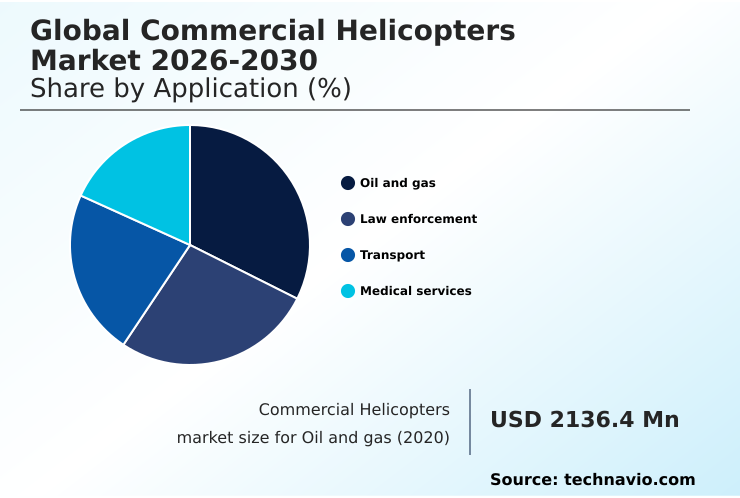 Global Commercial Helicopters Market 2026-2030
Share by Application (%)

Oil and gas
Law enforcement
Transport
Medical services

Commercial Helicopters market size for Oil and gas (2020)

USD 2136.4 Mn

Source: technavio.com